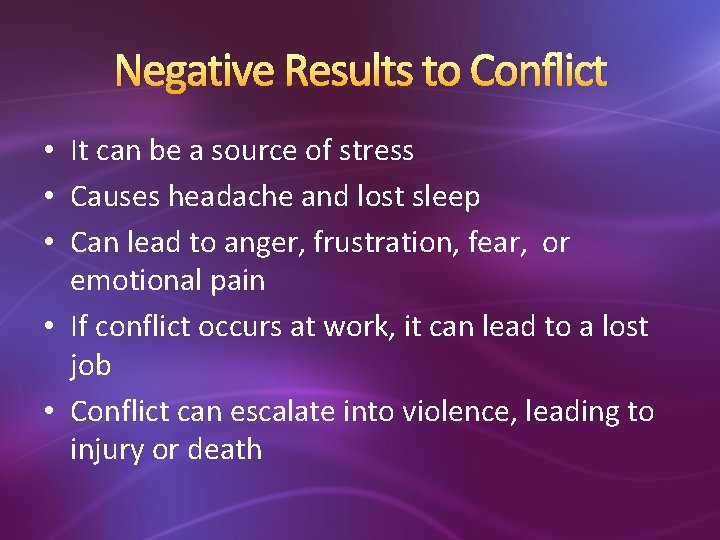 Negative Results to Conflict

• It can be a source of stress
• Causes headache and lost sleep
• Can lead to anger, frustration, fear, or emotional pain
• If conflict occurs at work, it can lead to a lost job
• Conflict can escalate into violence, leading to injury or death